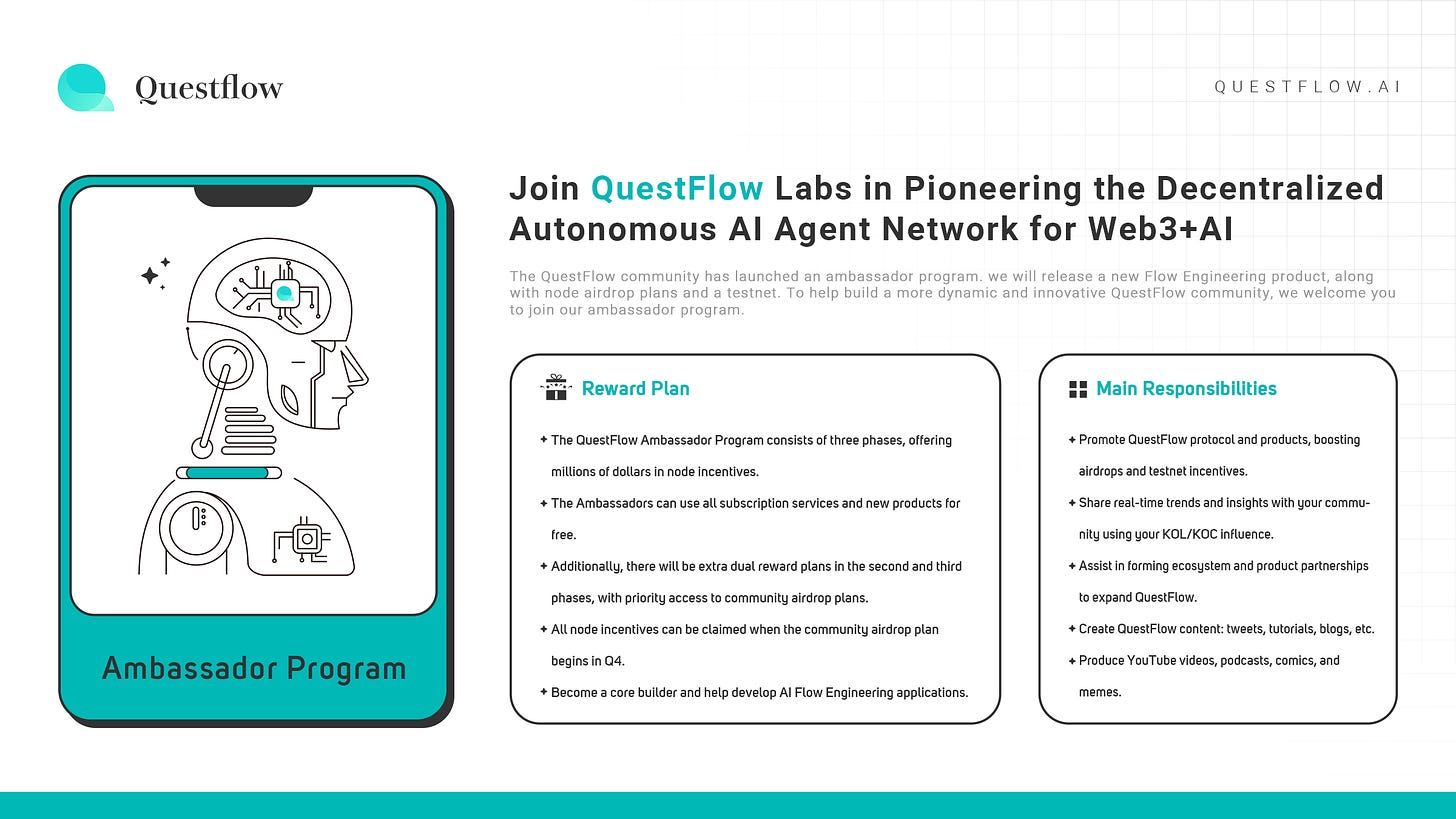 Questflow

QUESTFLOW.AI

Ambassador Program

Join QuestFlow Labs in Pioneering the Decentralized Autonomous AI Agent Network for Web3+AI

The QuestFlow community has launched an ambassador program. we will release a new Flow Engineering product, along with node airdrop plans and a testnet. To help build a more dynamic and innovative QuestFlow community, we welcome you to join our ambassador program.

Reward Plan

✦ The QuestFlow Ambassador Program consists of three phases, offering millions of dollars in node incentives.

✦ The Ambassadors can use all subscription services and new products for free.

✦ Additionally, there will be extra dual reward plans in the second and third phases, with priority access to community airdrop plans.

✦ All node incentives can be claimed when the community airdrop plan begins in Q4.

✦ Become a core builder and help develop AI Flow Engineering applications.

Main Responsibilities

✦ Promote QuestFlow protocol and products, boosting airdrops and testnet incentives.

✦ Share real-time trends and insights with your community using your KOL/KOC influence.

✦ Assist in forming ecosystem and product partnerships to expand QuestFlow.

✦ Create QuestFlow content: tweets, tutorials, blogs, etc.

✦ Produce YouTube videos, podcasts, comics, and memes.